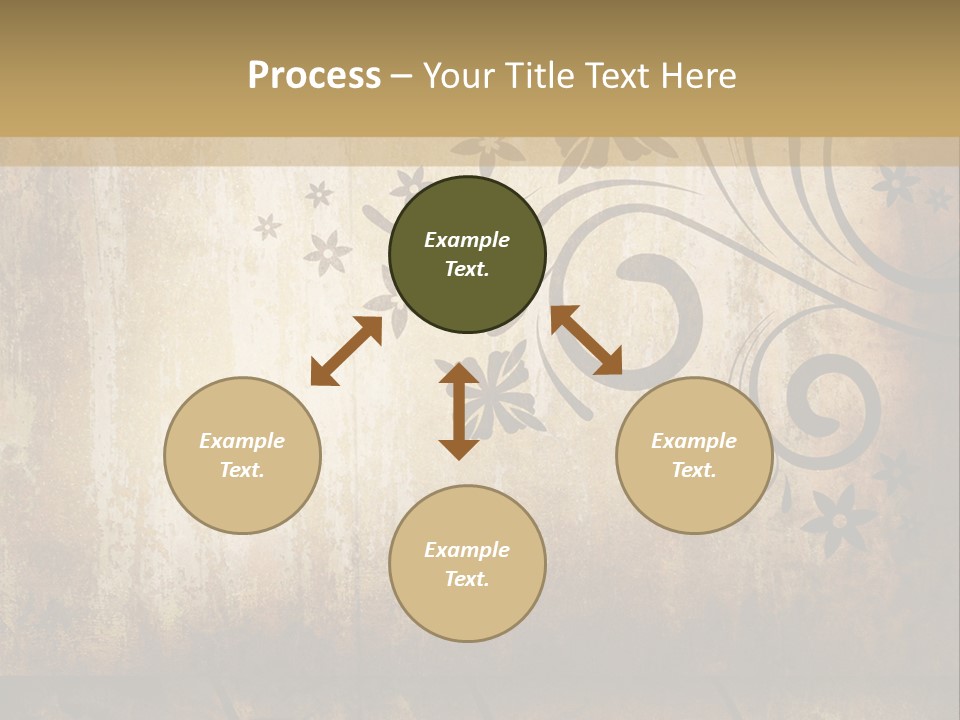 Process – Your Title Text Here

Example Text.

Example Text.

Example Text.

Example Text.